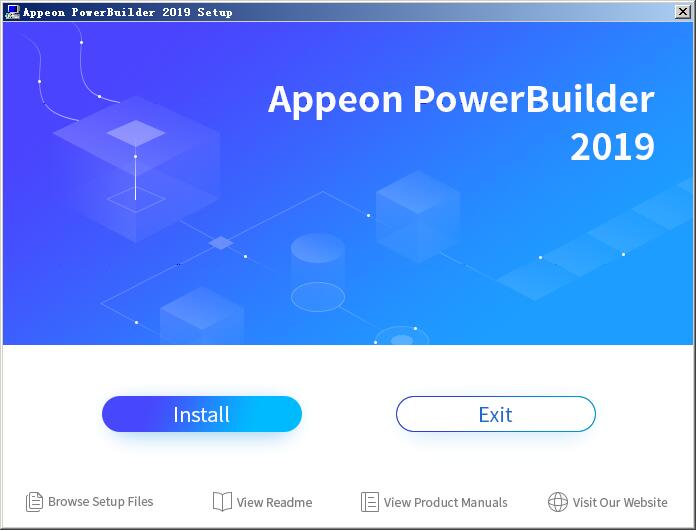 Appeon PowerBuilder 2019 Setup

Appeon PowerBuilder 2019

Install

Exit

Browse Setup Files

View Readme

View Product Manuals

Visit Our Website